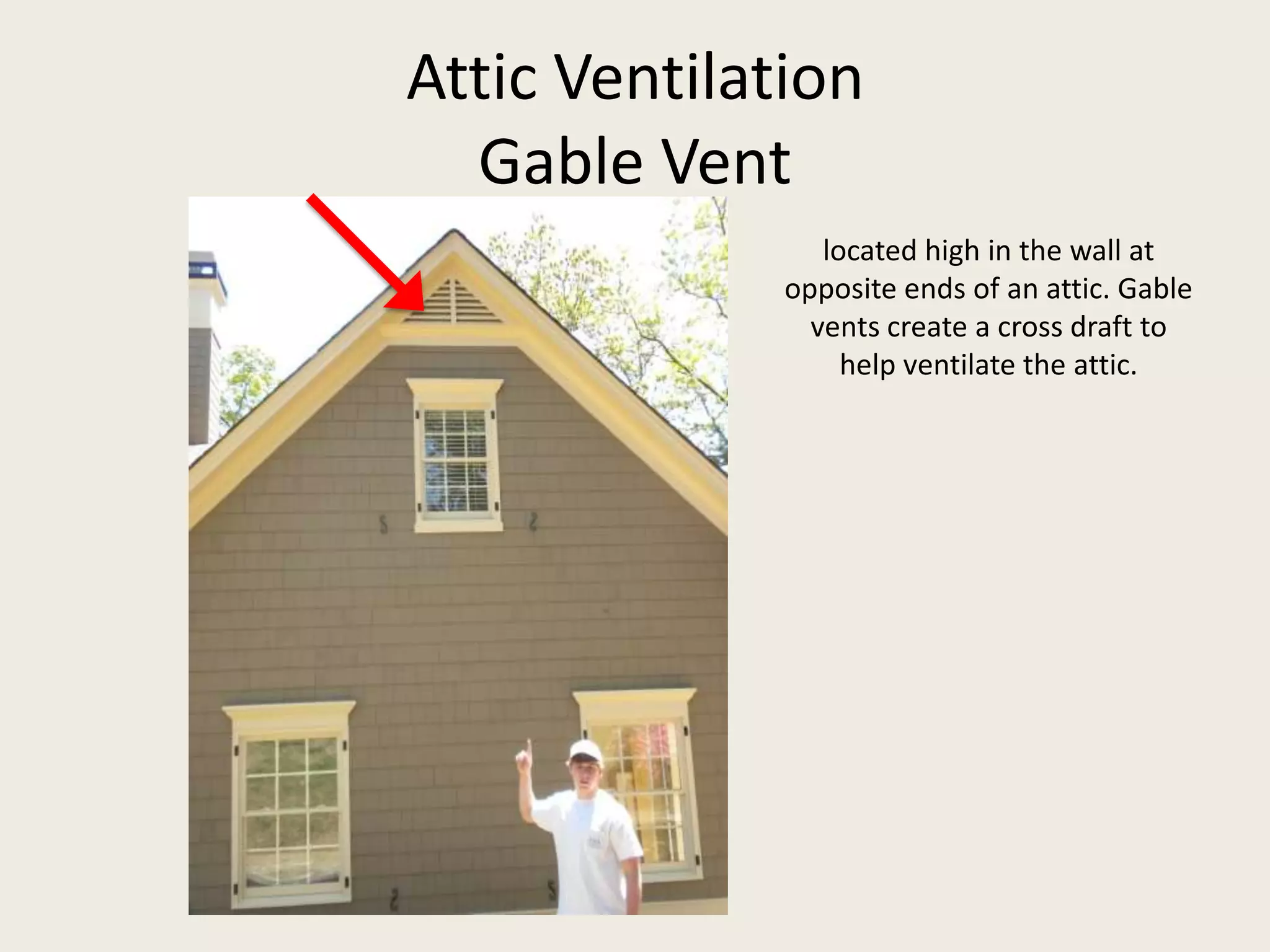 Attic Ventilation
Gable Vent

located high in the wall at opposite ends of an attic. Gable vents create a cross draft to help ventilate the attic.